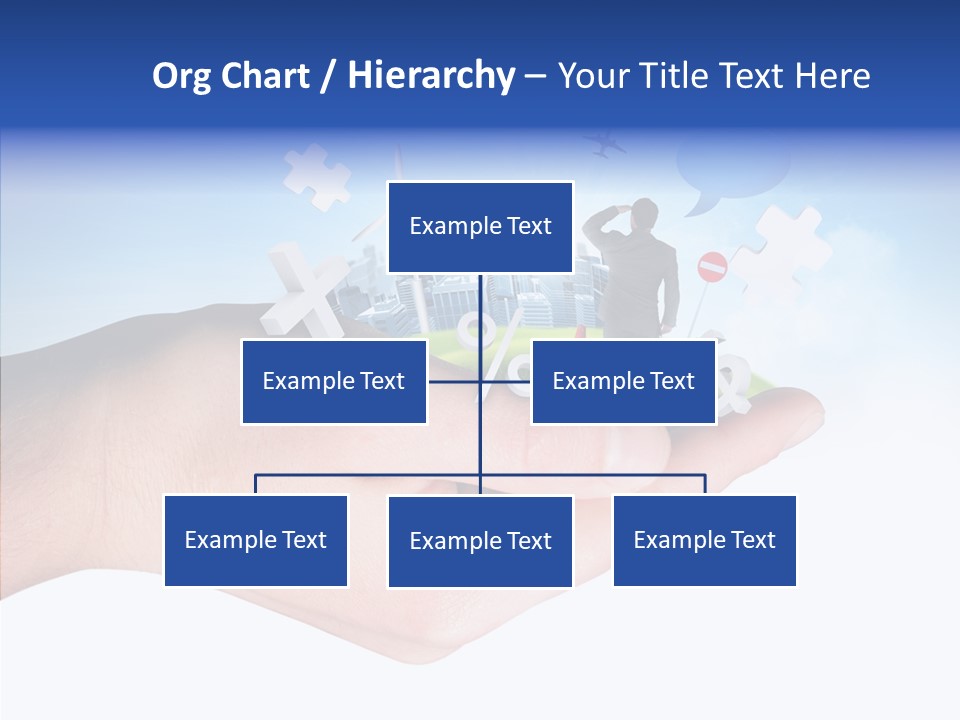 Org Chart / Hierarchy – Your Title Text Here

Example Text

Example Text

Example Text

Example Text

Example Text

Example Text